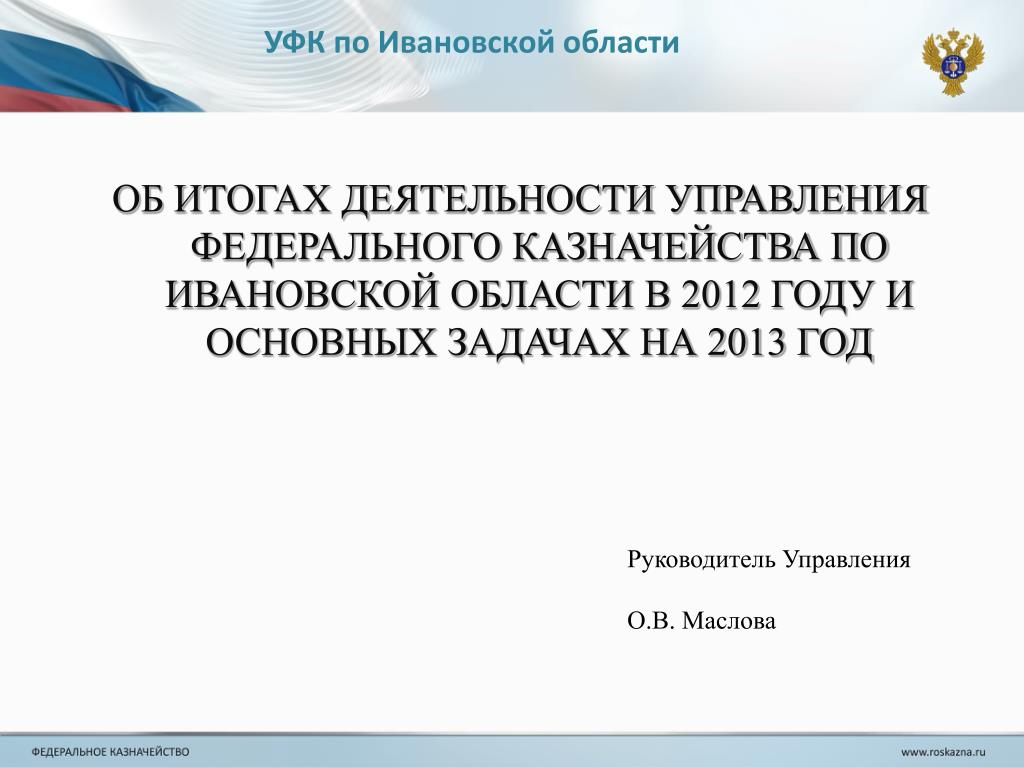 УФК по Ивановской области

ОБ ИТОГАХ ДЕЯТЕЛЬНОСТИ УПРАВЛЕНИЯ ФЕДЕРАЛЬНОГО КАЗНАЧЕЙСТВА ПО ИВАНОВСКОЙ ОБЛАСТИ В 2012 ГОДУ И ОСНОВНЫХ ЗАДАЧАХ НА 2013 ГОД

Руководитель Управления

О.В. Маслова

ФЕДЕРАЛЬНОЕ КАЗНАЧЕЙСТВО

www.roskazna.ru